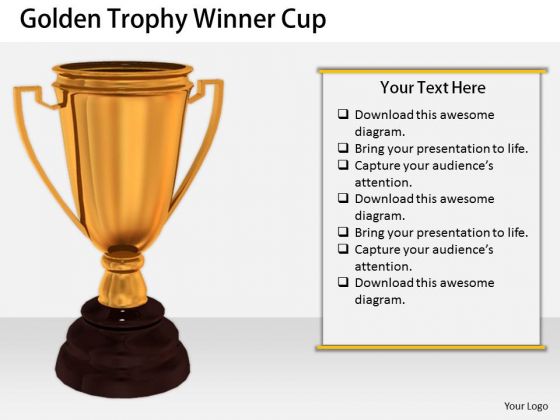 Golden Trophy Winner Cup

Your Text Here

❑ Download this awesome diagram.
❑ Bring your presentation to life.
❑ Capture your audience's attention.
❑ Download this awesome diagram.
❑ Bring your presentation to life.
❑ Capture your audience's attention.
❑ Download this awesome diagram.

Your Logo